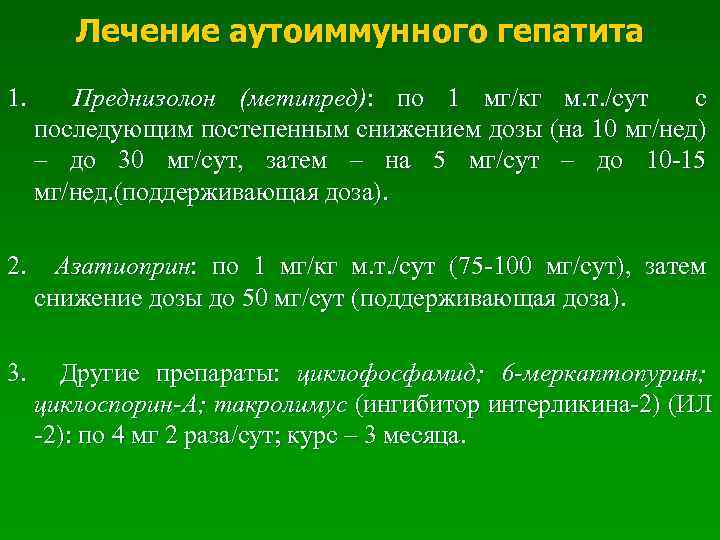 Лечение аутоиммунного гепатита

1. Преднизолон (метипред): по 1 мг/кг м.т./сут с последующим постепенным снижением дозы (на 10 мг/нед) – до 30 мг/сут, затем – на 5 мг/сут – до 10-15 мг/нед.(поддерживающая доза).

2. Азатиоприн: по 1 мг/кг м.т./сут (75-100 мг/сут), затем снижение дозы до 50 мг/сут (поддерживающая доза).

3. Другие препараты: циклофосфамид; 6-меркаптопурин; циклоспорин-А; такролимус (ингибитор интерликина-2) (ИЛ -2): по 4 мг 2 раза/сут; курс – 3 месяца.